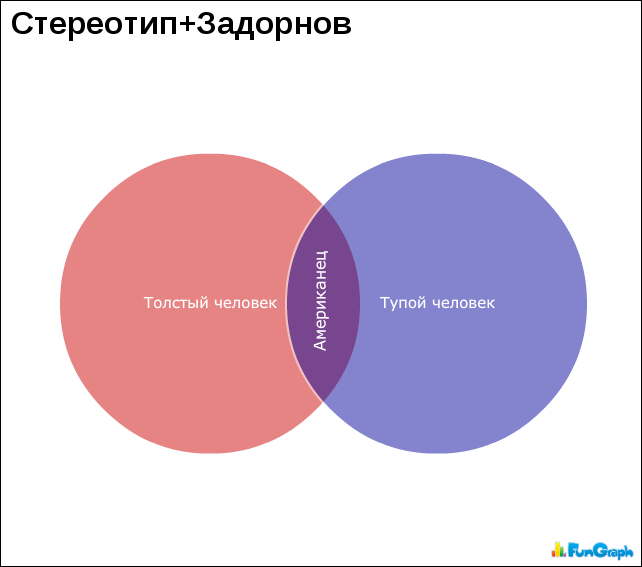 Стереотип+Задорнов

Толстый человек

Американец

Тупой человек

FunGraph